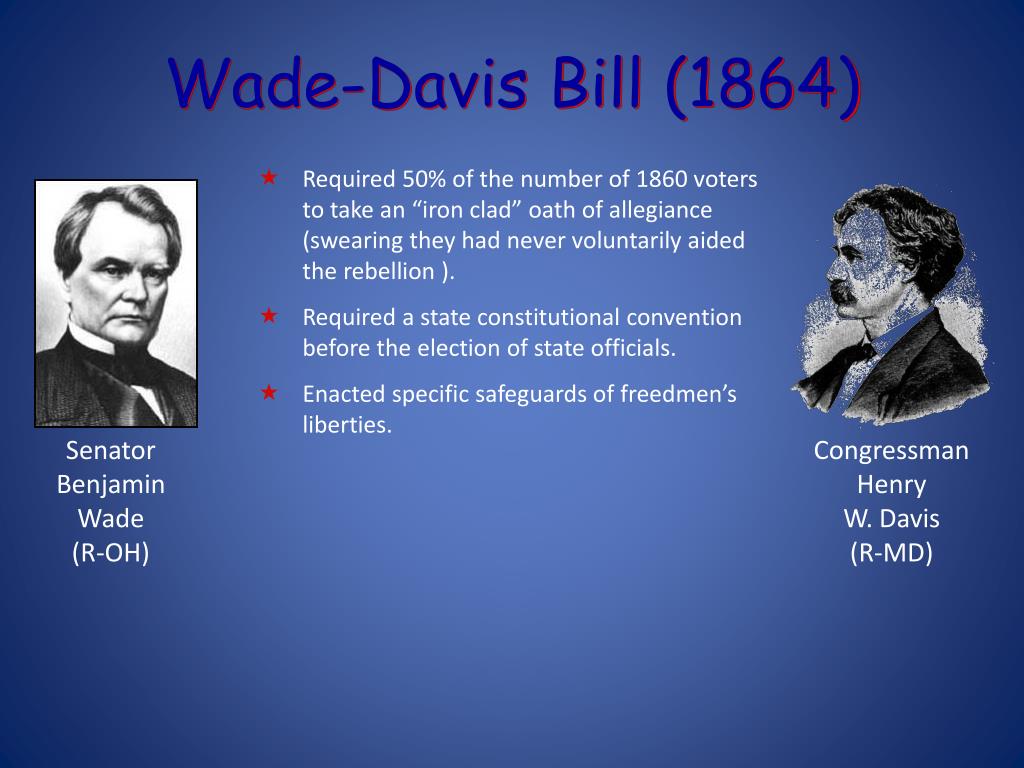 Wade-Davis Bill (1864)

★ Required 50% of the number of 1860 voters to take an “iron clad” oath of allegiance (swearing they had never voluntarily aided the rebellion ).

★ Required a state constitutional convention before the election of state officials.

★ Enacted specific safeguards of freedmen’s liberties.

Senator Benjamin Wade (R-OH)

Congressman Henry W. Davis (R-MD)